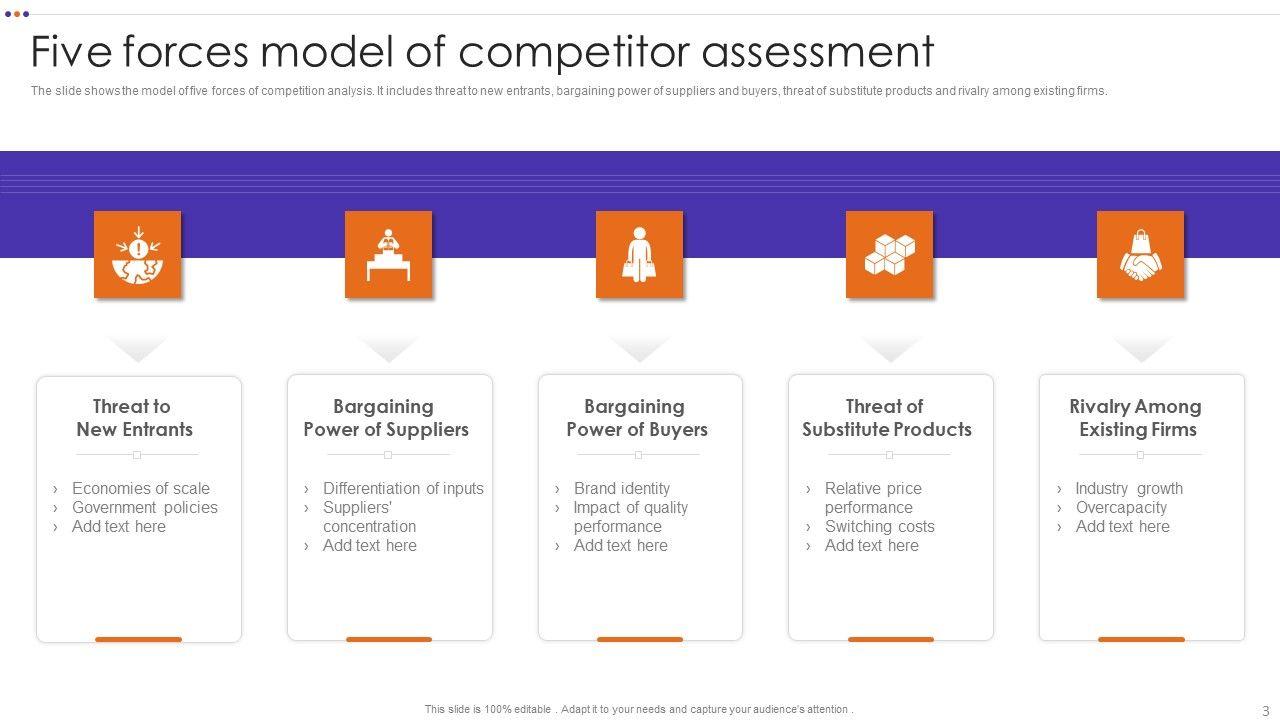 Five forces model of competitor assessment

The slide shows the model of five forces of competition analysis. It includes threat to new entrants, bargaining power of suppliers and buyers, threat of substitute products and rivalry among existing firms.

Threat to New Entrants

› Economies of scale
› Government policies
› Add text here

Bargaining Power of Suppliers

› Differentiation of inputs
› Suppliers' concentration
› Add text here

Bargaining Power of Buyers

› Brand identity
› Impact of quality performance
› Add text here

Threat of Substitute Products

› Relative price performance
› Switching costs
› Add text here

Rivalry Among Existing Firms

› Industry growth
› Overcapacity
› Add text here

This slide is 100% editable . Adapt it to your needs and capture your audience's attention .

3